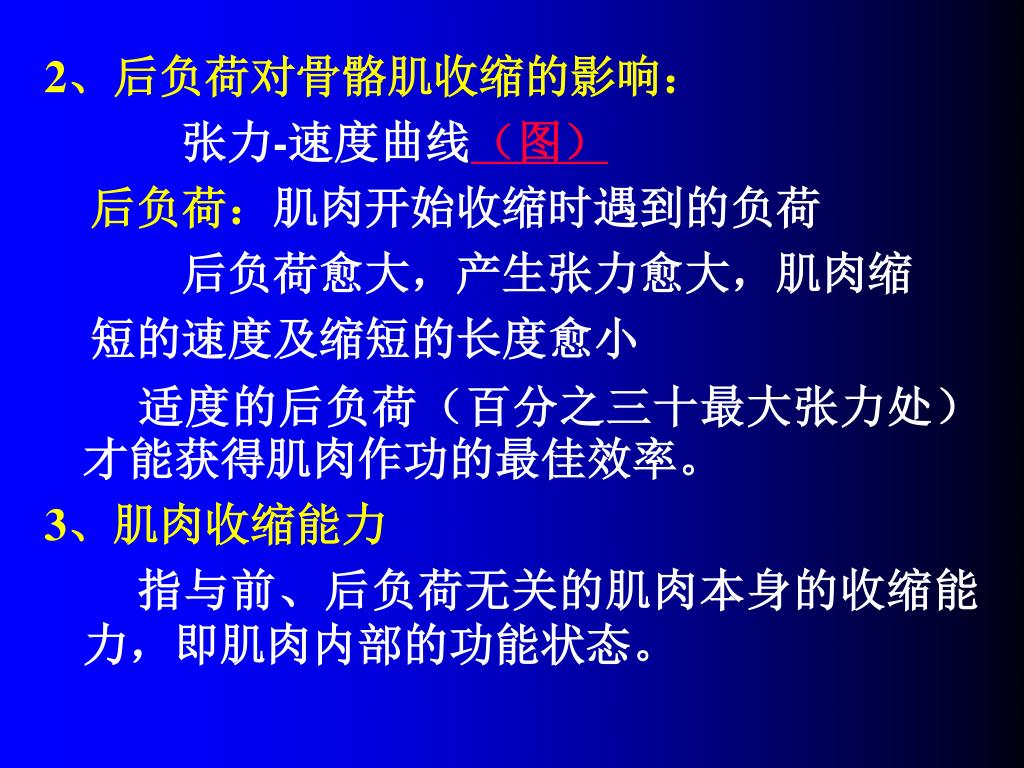 2、后负荷对骨骼肌收缩的影响：

张力-速度曲线（图）

后负荷：肌肉开始收缩时遇到的负荷

后负荷愈大，产生张力愈大，肌肉缩短的速度及缩短的长度愈小

适度的后负荷（百分之三十最大张力处）才能获得肌肉作功的最佳效率。

3、肌肉收缩能力

指与前、后负荷无关的肌肉本身的收缩能力，即肌肉内部的功能状态。